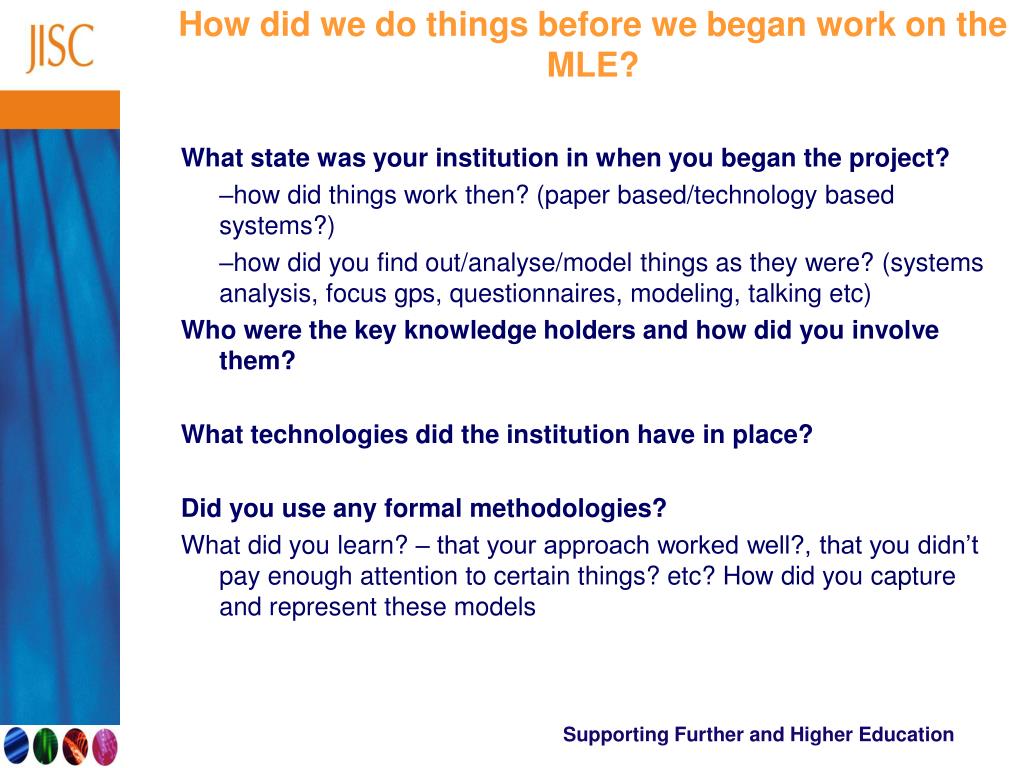 JISC

How did we do things before we began work on the MLE?

What state was your institution in when you began the project?

–how did things work then? (paper based/technology based systems?)

–how did you find out/analyse/model things as they were? (systems analysis, focus gps, questionnaires, modeling, talking etc)

Who were the key knowledge holders and how did you involve them?

What technologies did the institution have in place?

Did you use any formal methodologies?

What did you learn? – that your approach worked well?, that you didn’t pay enough attention to certain things? etc? How did you capture and represent these models

Supporting Further and Higher Education